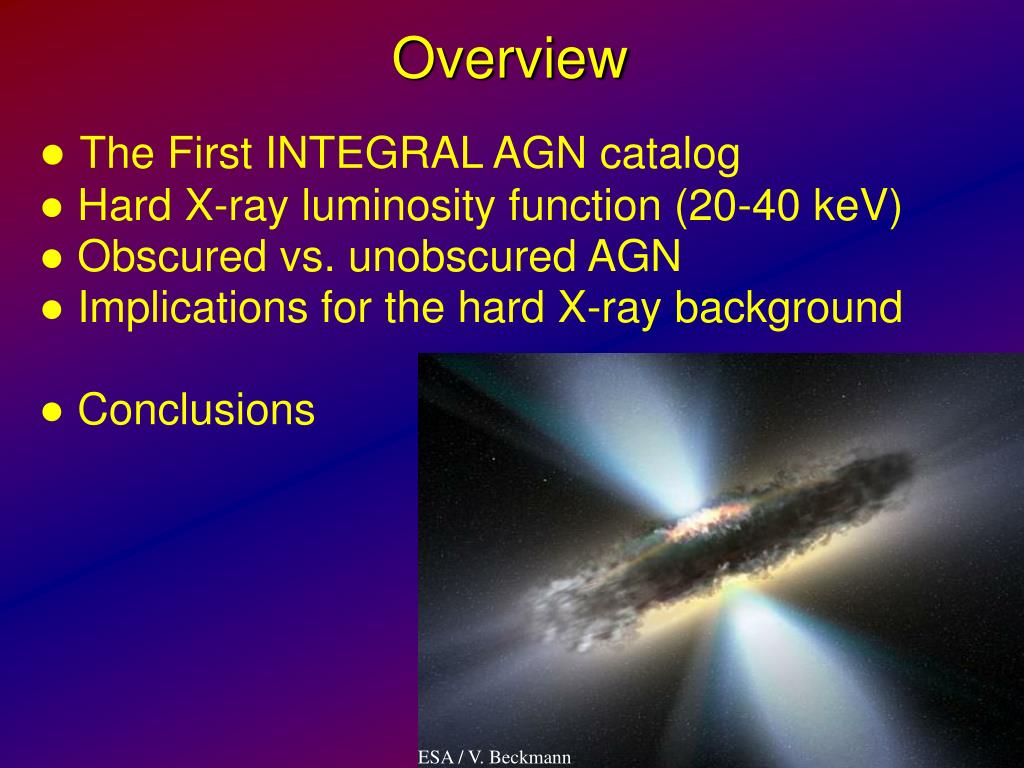 Overview

● The First INTEGRAL AGN catalog
● Hard X-ray luminosity function (20-40 keV)
● Obscured vs. unobscured AGN
● Implications for the hard X-ray background

● Conclusions

ESA / V. Beckmann